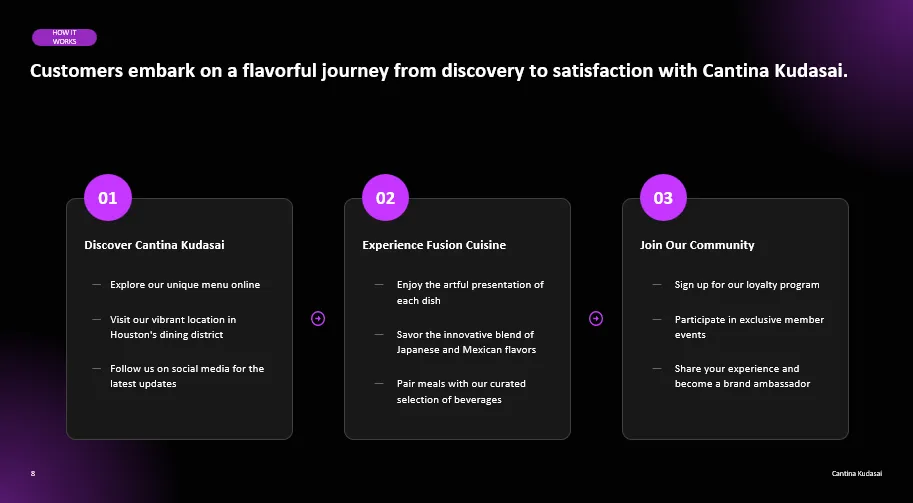 HOW IT WORKS

Customers embark on a flavorful journey from discovery to satisfaction with Cantina Kudasai.

01

Discover Cantina Kudasai

— Explore our unique menu online

— Visit our vibrant location in Houston's dining district

— Follow us on social media for the latest updates

02

Experience Fusion Cuisine

— Enjoy the artful presentation of each dish

— Savor the innovative blend of Japanese and Mexican flavors

— Pair meals with our curated selection of beverages

03

Join Our Community

— Sign up for our loyalty program

— Participate in exclusive member events

— Share your experience and become a brand ambassador

8

Cantina Kudasai